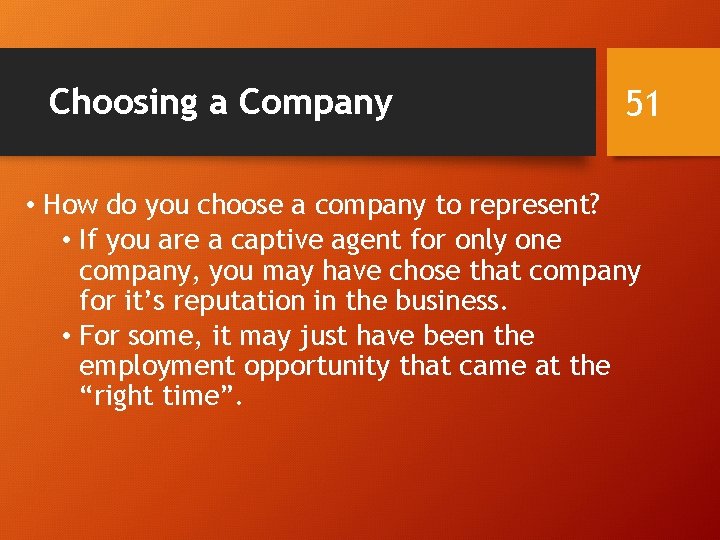 Choosing a Company

51

• How do you choose a company to represent?
  • If you are a captive agent for only one company, you may have chose that company for it’s reputation in the business.
  • For some, it may just have been the employment opportunity that came at the “right time”.